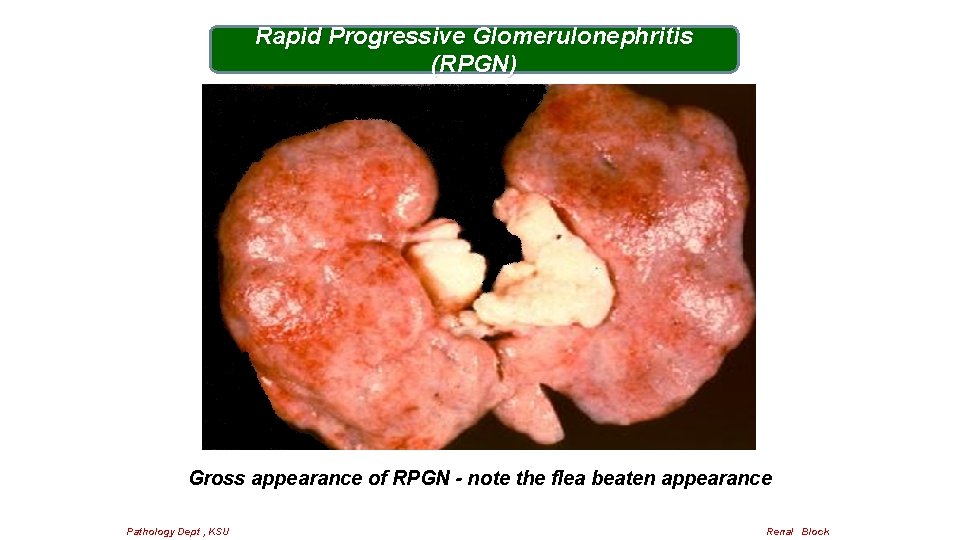 Rapid Progressive Glomerulonephritis (RPGN)

Gross appearance of RPGN - note the flea beaten appearance

Pathology Dept , KSU

Renal Block